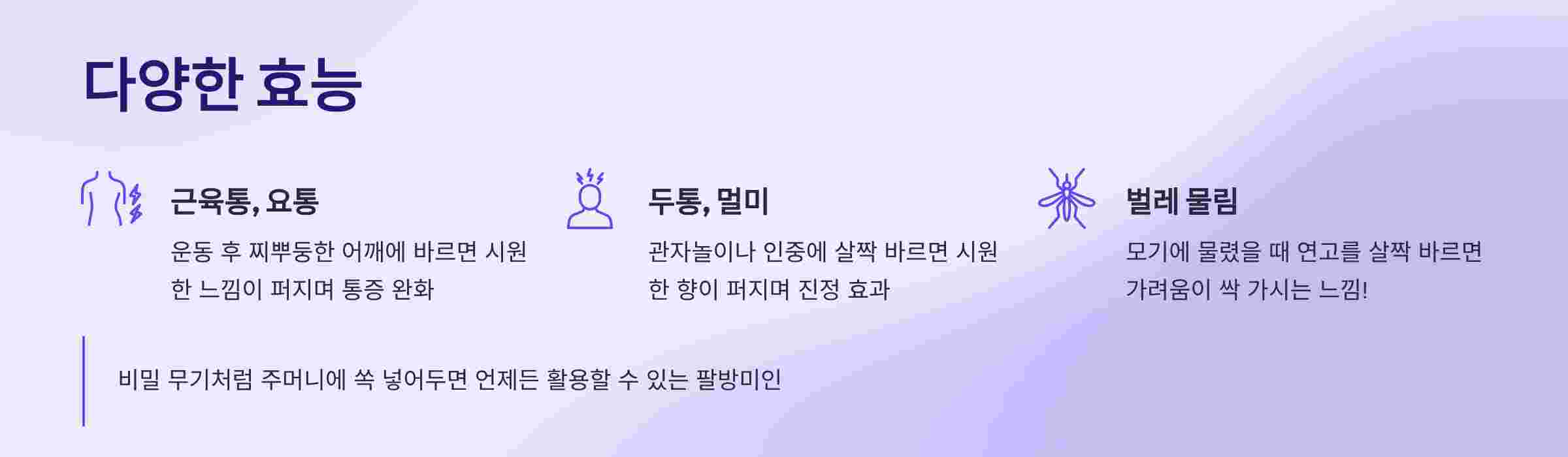 다양한 효능

근육통, 요통

운동 후 찌뿌둥한 어깨에 바르면 시원한 느낌이 퍼지며 통증 완화

두통, 멀미

관자놀이나 인중에 살짝 바르면 시원한 향이 퍼지며 진정 효과

벌레 물림

모기에 물렸을 때 연고를 살짝 바르면 가려움이 싹 가시는 느낌!

비밀 무기처럼 주머니에 쏙 넣어두면 언제든 활용할 수 있는 팔방미인